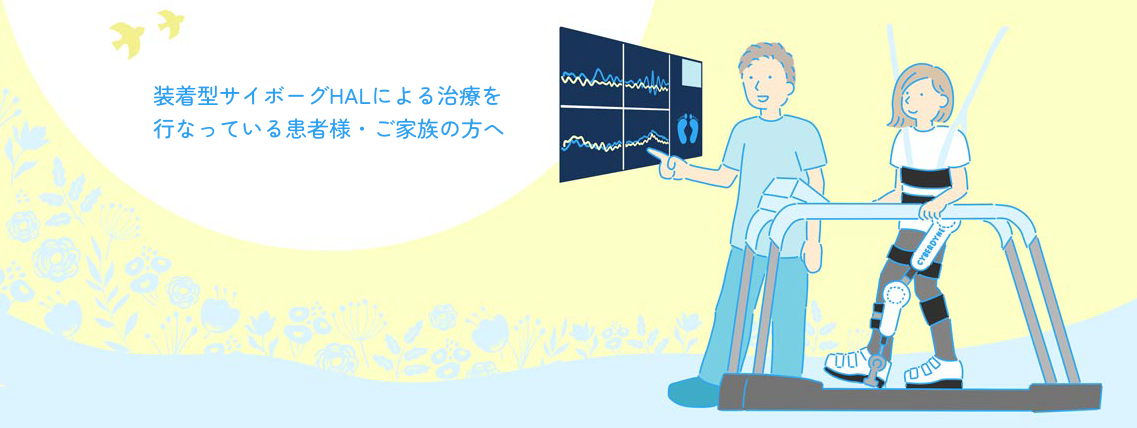 装着型サイボーグHALによる治療を
行なっている患者様・ご家族の方へ

CYBERDYNE